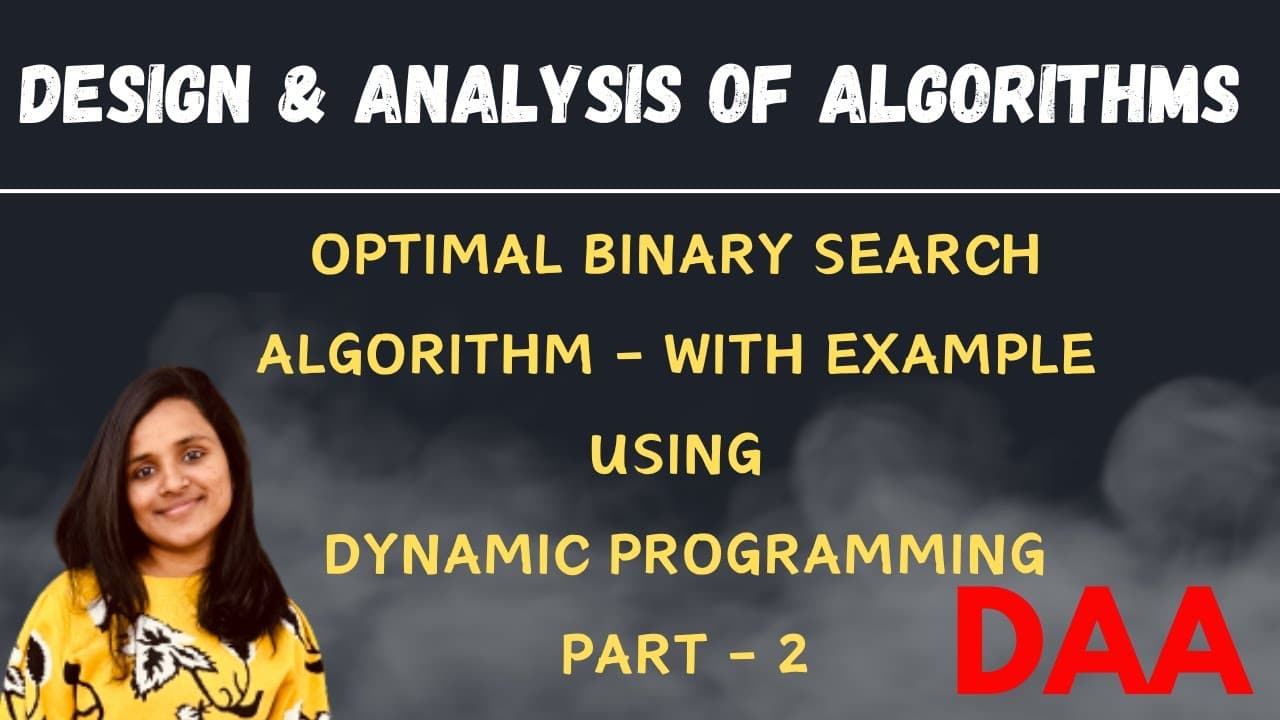 DESIGN & ANALYSIS OF ALGORITHMS

OPTIMAL BINARY SEARCH ALGORITHM - WITH EXAMPLE USING DYNAMIC PROGRAMMING PART - 2

DAA